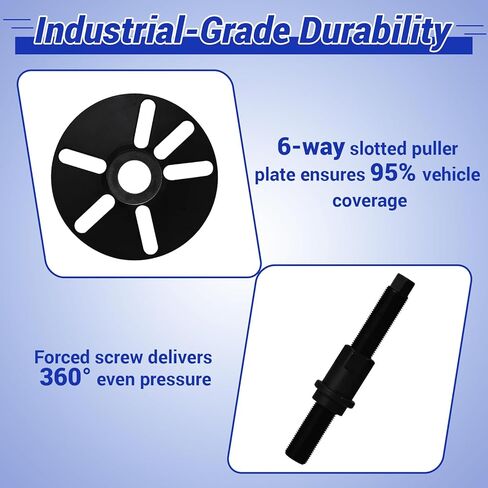 Industrial-Grade Durability

6-way slotted puller plate ensures 95% vehicle coverage

Forced screw delivers 360° even pressure